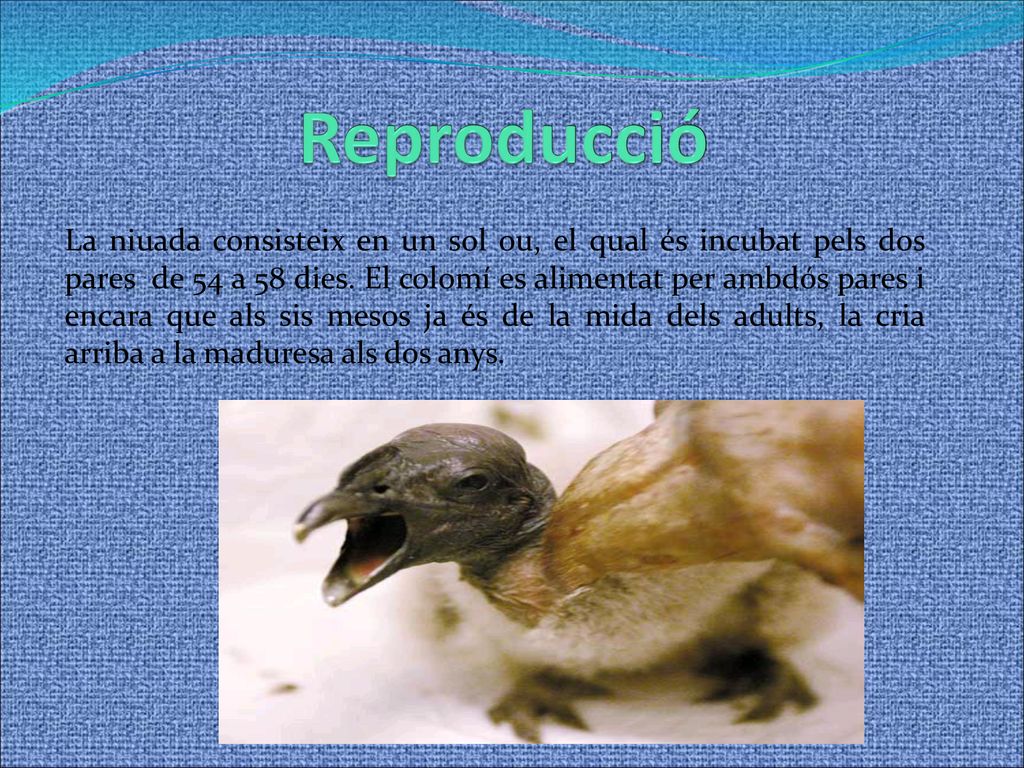 Reproducció

La niuada consisteix en un sol ou, el qual és incubat pels dos pares de 54 a 58 dies. El colomí es alimentat per ambdós pares i encara que als sis mesos ja és de la mida dels adults, la cria arriba a la maduresa als dos anys.